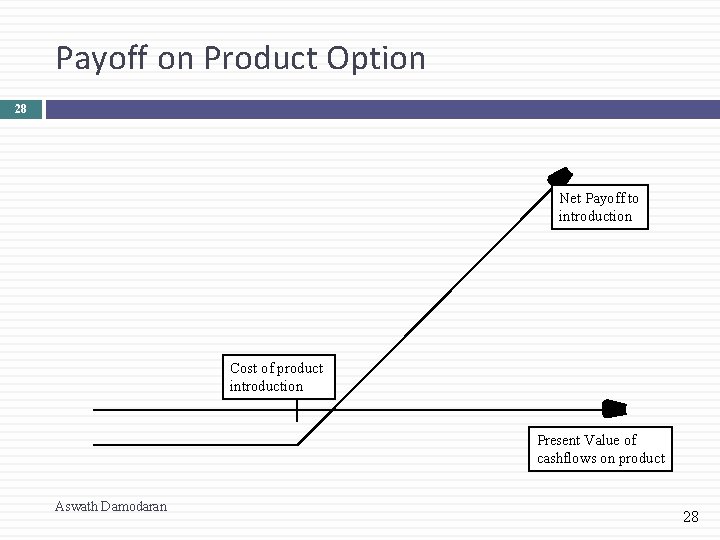 Payoff on Product Option

28

Net Payoff to introduction

Cost of product introduction

Present Value of cashflows on product

Aswath Damodaran

28